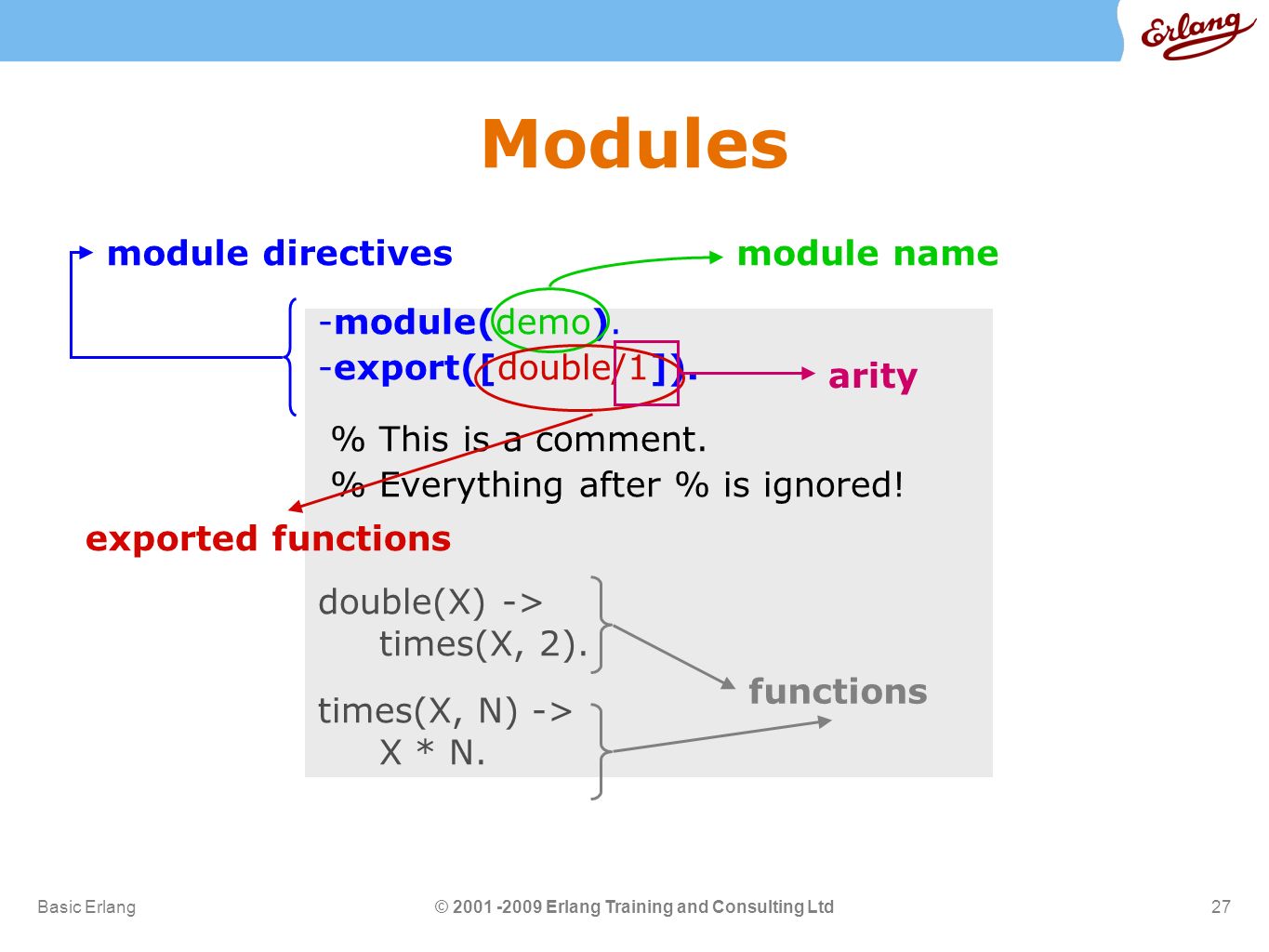 Erlang

Modules

module directives

module name

-module(demo).
-export([double/1]).

arity

% This is a comment.
% Everything after % is ignored!

exported functions

double(X) ->
    times(X, 2).

times(X, N) ->
    X * N.

functions

Basic Erlang

© 2001 -2009 Erlang Training and Consulting Ltd

27